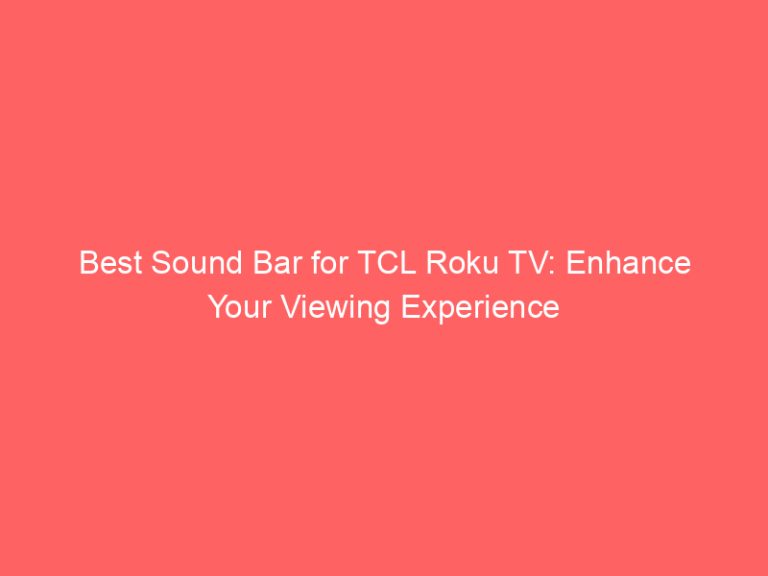 Best Sound Bar for TCL Roku TV: Enhance Your Viewing Experience